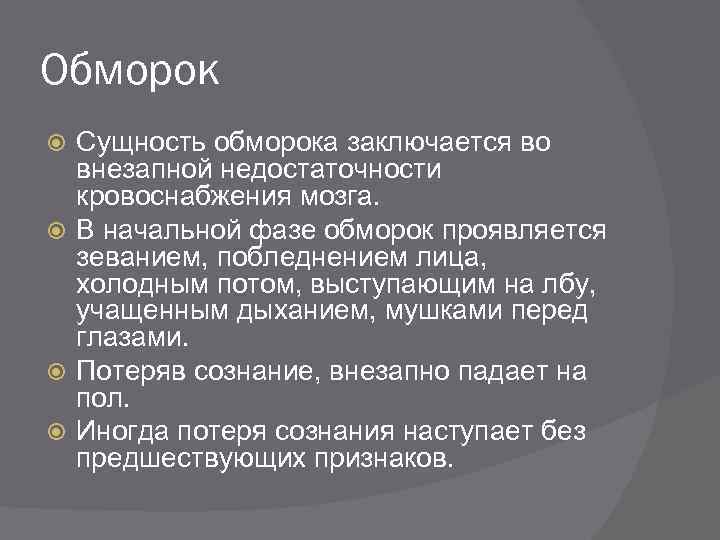 Обморок

Сущность обморока заключается во внезапной недостаточности кровоснабжения мозга.

В начальной фазе обморок проявляется зеванием, побледнением лица, холодным потом, выступающим на лбу, учащенным дыханием, мушками перед глазами.

Потеряв сознание, внезапно падает на пол.

Иногда потеря сознания наступает без предшествующих признаков.